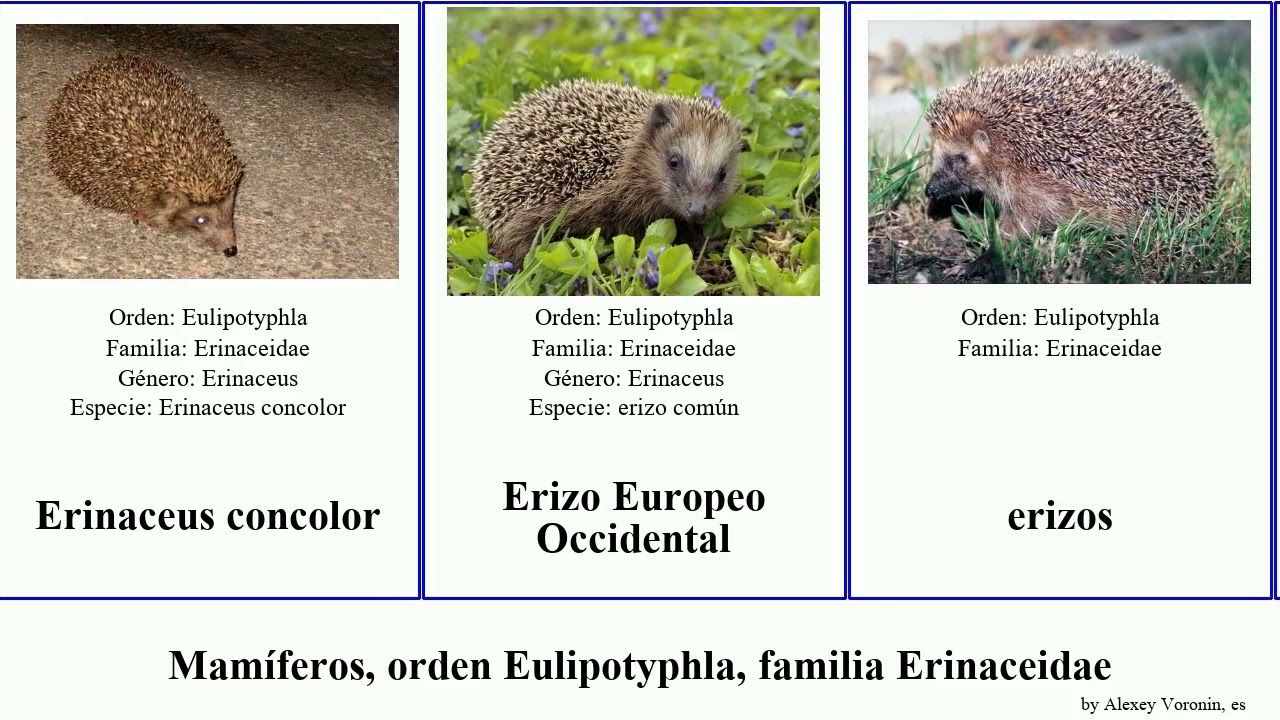 Orden: Eulipotyphla
Familia: Erinaceidae
Género: Erinaceus
Especie: Erinaceus concolor

Erinaceus concolor

Orden: Eulipotyphla
Familia: Erinaceidae
Género: Erinaceus
Especie: erizo común

Erizo Europeo Occidental

Orden: Eulipotyphla
Familia: Erinaceidae

erizos

Mamíferos, orden Eulipotyphla, familia Erinaceidae

by Alexey Voronin, es